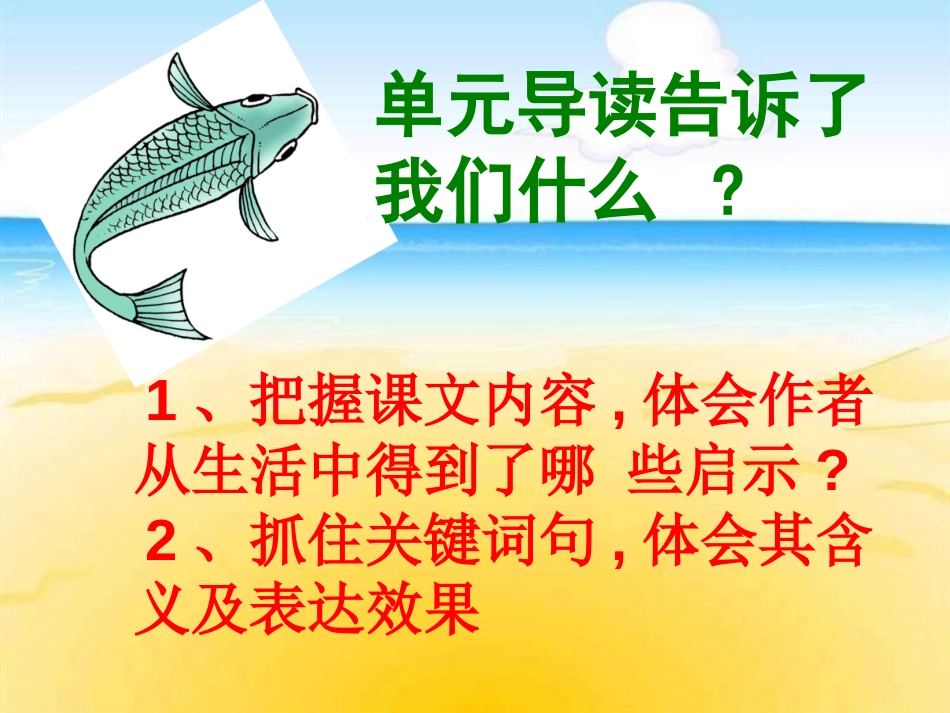 单元导读告诉了我们什么 ？

1、把握课文内容，体会作者从生活中得到了哪 些启示？
2、抓住关键词句，体会其含义及表达效果